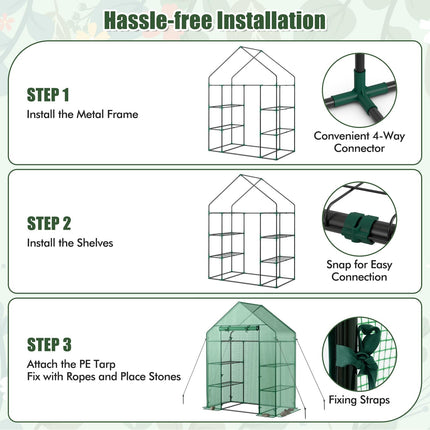 Hassle-free Installation

STEP 1
Install the Metal Frame

Convenient 4-Way Connector

STEP 2
Install the Shelves

Snap for Easy Connection

STEP 3
Attach the PE Tarp
Fix with Ropes and Place Stones

Fixing Straps